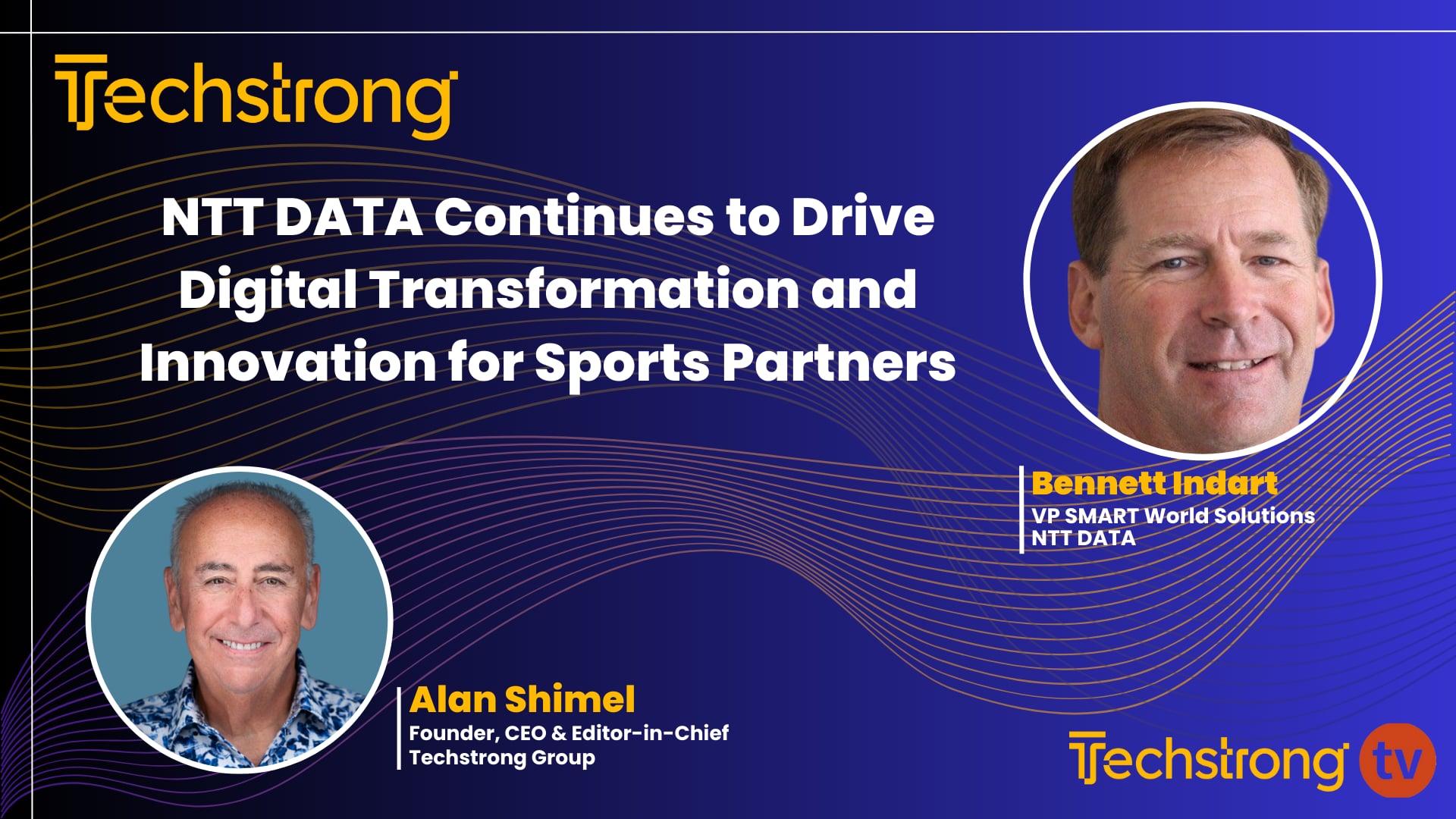 Techstrong

NTT DATA Continues to Drive Digital Transformation and Innovation for Sports Partners

Bennett Indart
VP SMART World Solutions
NTT DATA

Alan Shimel
Founder, CEO & Editor-in-Chief
Techstrong Group

Techstrong tv